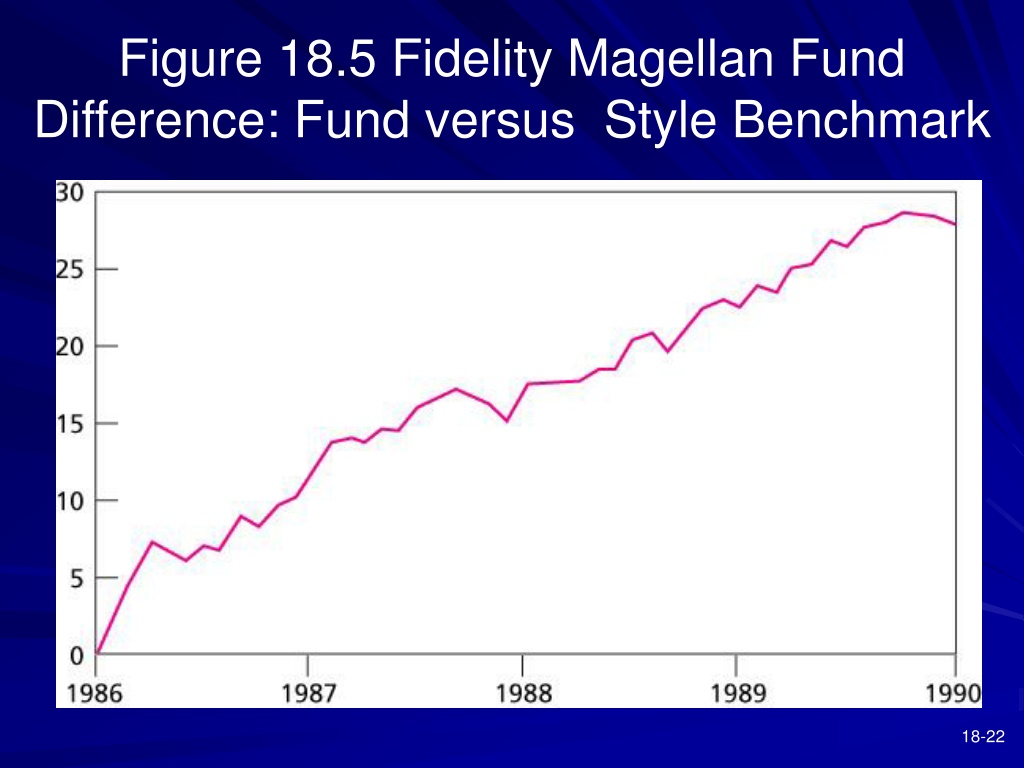 Figure 18.5 Fidelity Magellan Fund Difference: Fund versus  Style Benchmark

30
25
20
15
10
5
0
1986
1987
1988
1989
1990

18-22